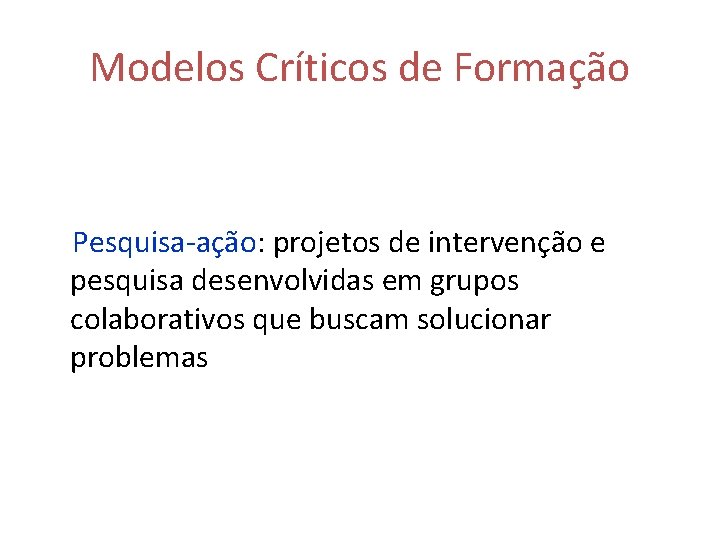 Modelos Críticos de Formação

Pesquisa-ação: projetos de intervenção e pesquisa desenvolvidas em grupos colaborativos que buscam solucionar problemas